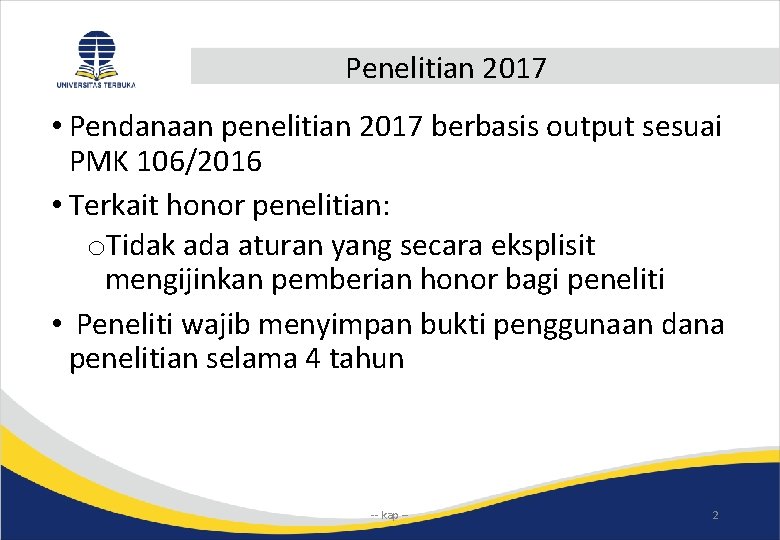 UNIVERSITAS TERBUKA

Penelitian 2017

• Pendanaan penelitian 2017 berbasis output sesuai PMK 106/2016

• Terkait honor penelitian:
o Tidak ada aturan yang secara eksplisit mengijinkan pemberian honor bagi peneliti

• Peneliti wajib menyimpan bukti penggunaan dana penelitian selama 4 tahun

-- kap --

2